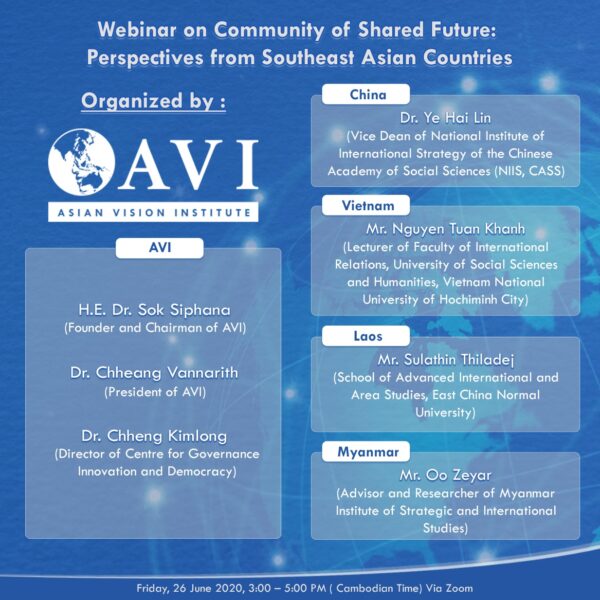 Webinar on Community of Shared Future: Perspectives from Southeast Asian Countries

Organized by :

AVI
ASIAN VISION INSTITUTE

AVI

H.E. Dr. Sok Siphana
(Founder and Chairman of AVI)

Dr. Chheang Vannarith
(President of AVI)

Dr. Chheng Kimlong
(Director of Centre for Governance Innovation and Democracy)

China

Dr. Ye Hai Lin
(Vice Dean of National Institute of International Strategy of the Chinese Academy of Social Sciences (NIIS, CASS)

Vietnam

Mr. Nguyen Tuan Khanh
(Lecturer of Faculty of International Relations, University of Social Sciences and Humanities, Vietnam National University of Hochiminh City)

Laos

Mr. Sulathin Thiladej
(School of Advanced International and Area Studies, East China Normal University)

Myanmar

Mr. Oo Zeyar
(Advisor and Researcher of Myanmar Institute of Strategic and International Studies)

Friday, 26 June 2020, 3:00 – 5:00 PM ( Cambodian Time) Via Zoom